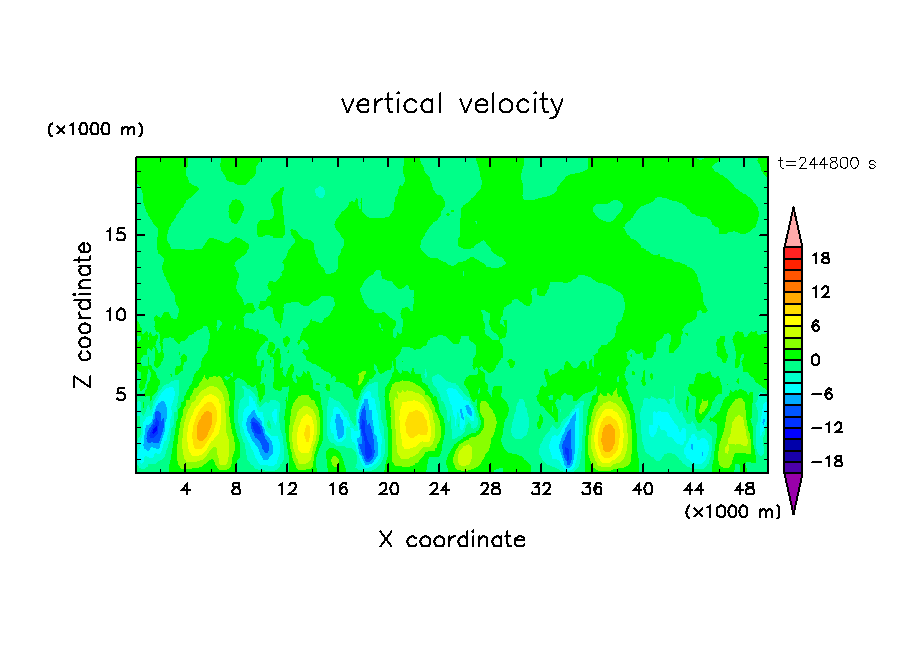 vertical velocity

(×1000 m)

t=244800 s

Z coordinate

15
10
5

4 8 12 16 20 24 28 32 36 40 44 48

(×1000 m)

X coordinate

18
12
6
0
−6
−12
−18